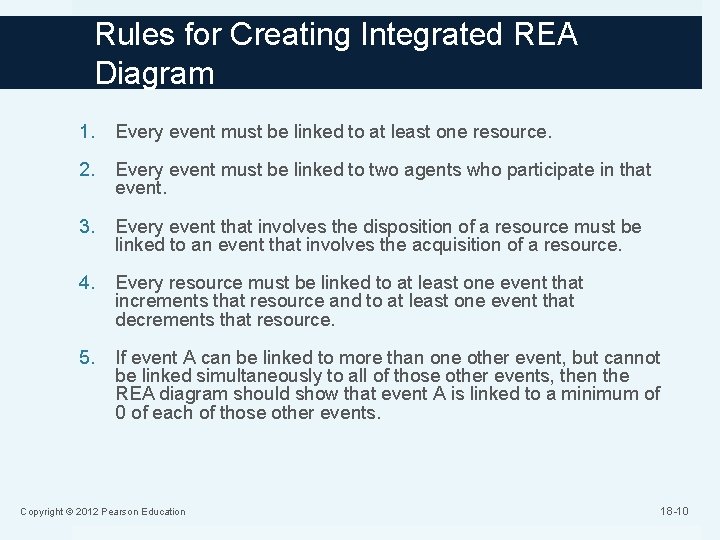 Rules for Creating Integrated REA Diagram

1. Every event must be linked to at least one resource.

2. Every event must be linked to two agents who participate in that event.

3. Every event that involves the disposition of a resource must be linked to an event that involves the acquisition of a resource.

4. Every resource must be linked to at least one event that increments that resource and to at least one event that decrements that resource.

5. If event A can be linked to more than one other event, but cannot be linked simultaneously to all of those other events, then the REA diagram should show that event A is linked to a minimum of 0 of each of those other events.

Copyright © 2012 Pearson Education

18-10